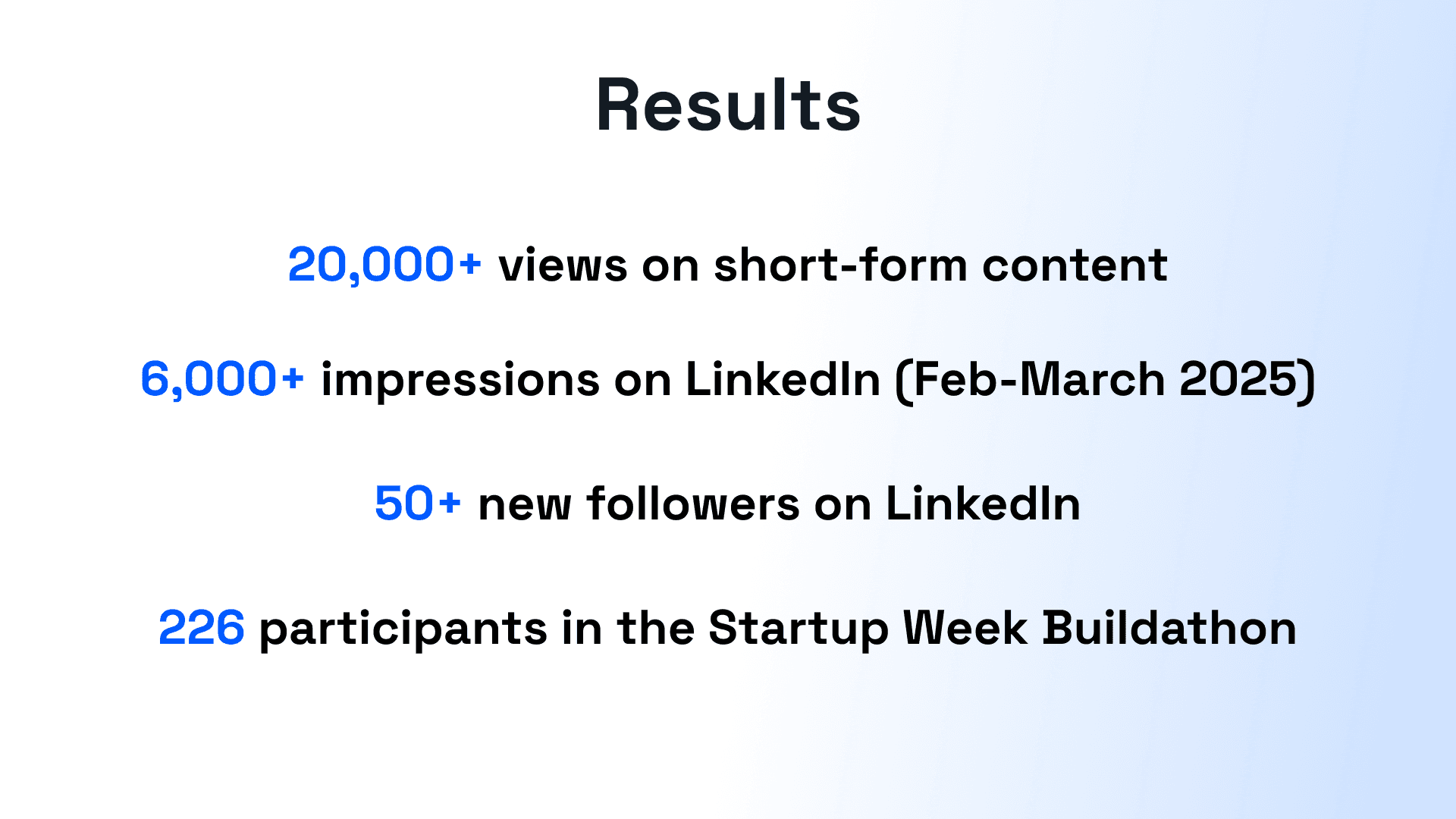 Results

20,000+ views on short-form content

6,000+ impressions on LinkedIn (Feb-March 2025)

50+ new followers on LinkedIn

226 participants in the Startup Week Buildathon